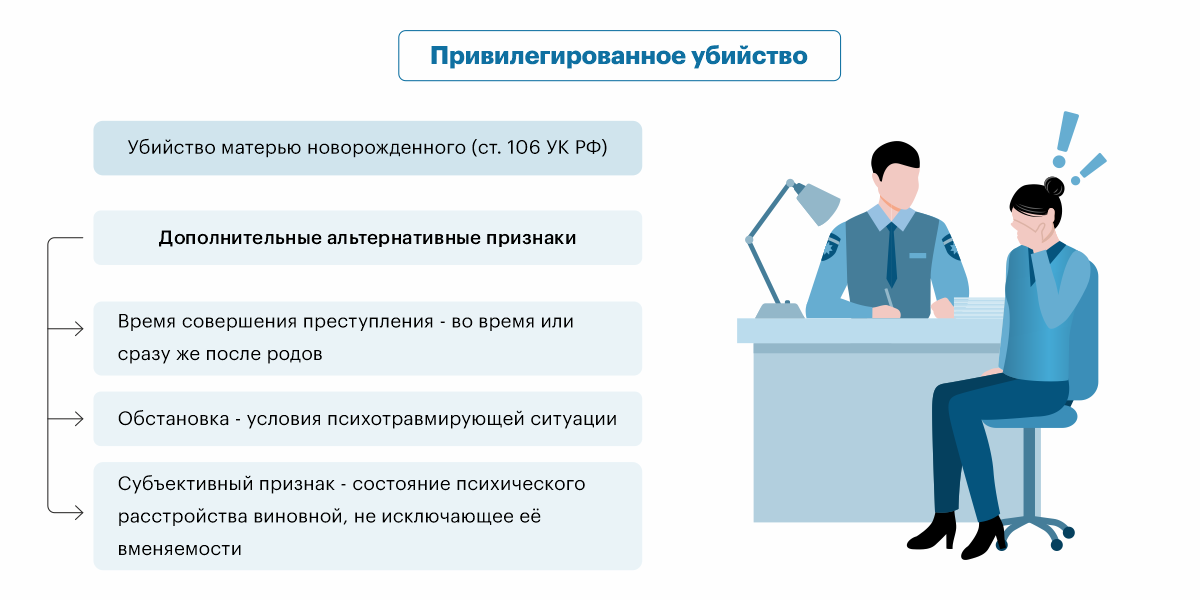 Привилегированное убийство

Убийство матерью новорожденного (ст. 106 УК РФ)

Дополнительные альтернативные признаки

Время совершения преступления - во время или сразу же после родов

Обстановка - условия психотравмирующей ситуации

Субъективный признак - состояние психического расстройства виновной, не исключающее её вменяемости